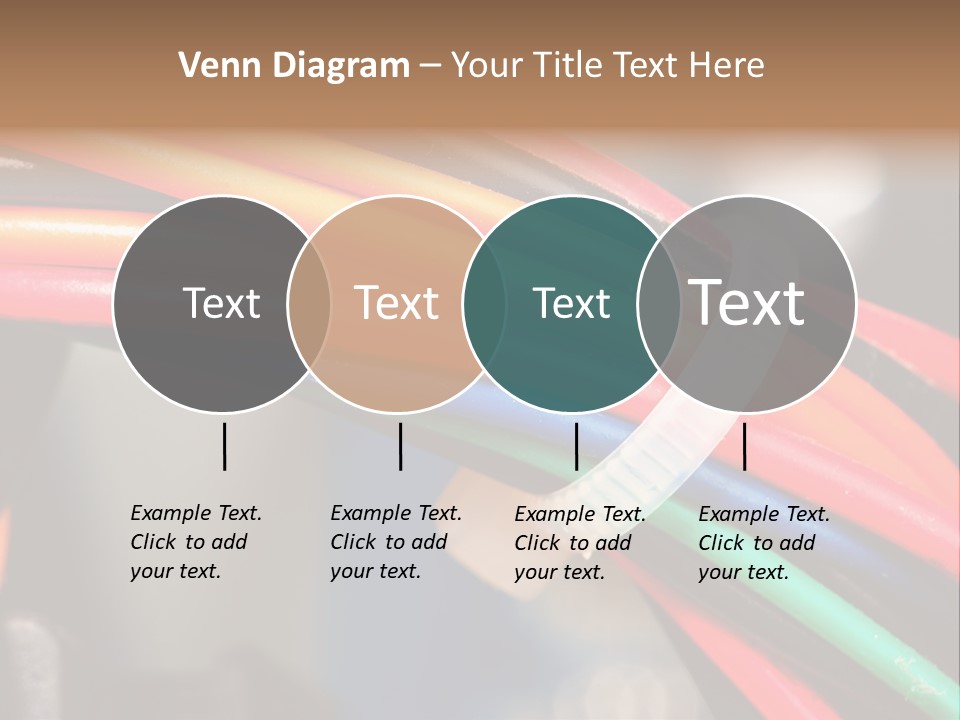 Venn Diagram – Your Title Text Here

Text

Text

Text

Text

Example Text. Click to add your text.

Example Text. Click to add your text.

Example Text. Click to add your text.

Example Text. Click to add your text.